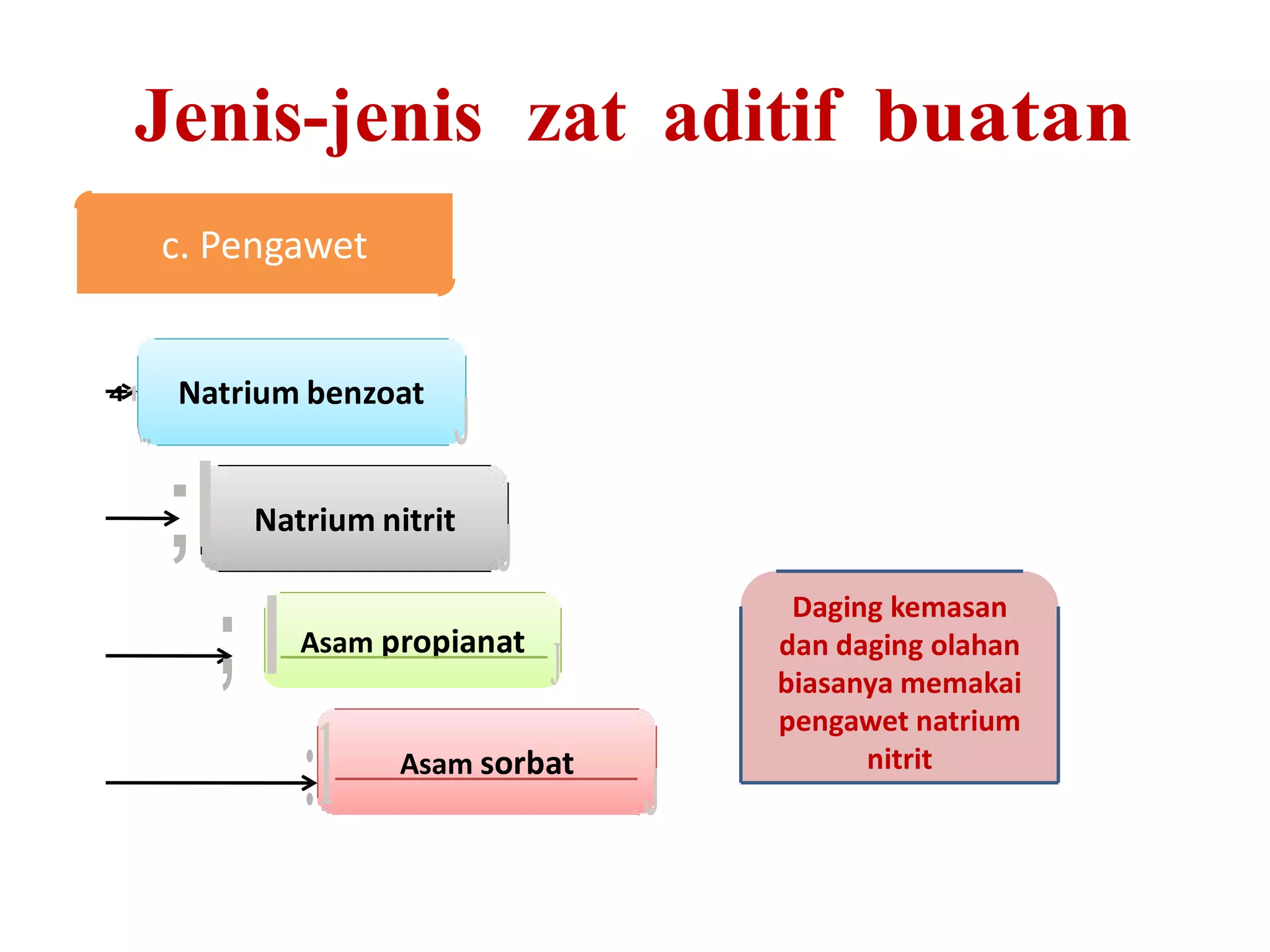 Jenis-jenis zat aditif buatan

c. Pengawet

Natrium benzoat

Natrium nitrit

Asam propianat

Asam sorbat

Daging kemasan dan daging olahan biasanya memakai pengawet natrium nitrit